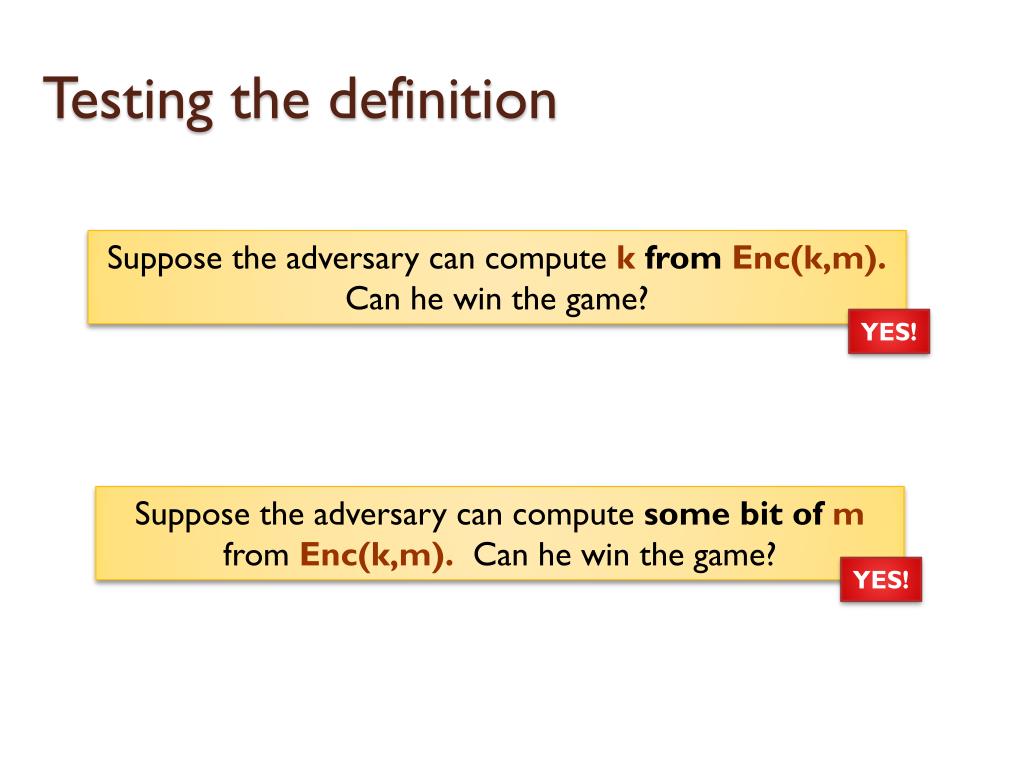 Testing the definition

Suppose the adversary can compute k from Enc(k,m). Can he win the game?

YES!

Suppose the adversary can compute some bit of m from Enc(k,m). Can he win the game?

YES!